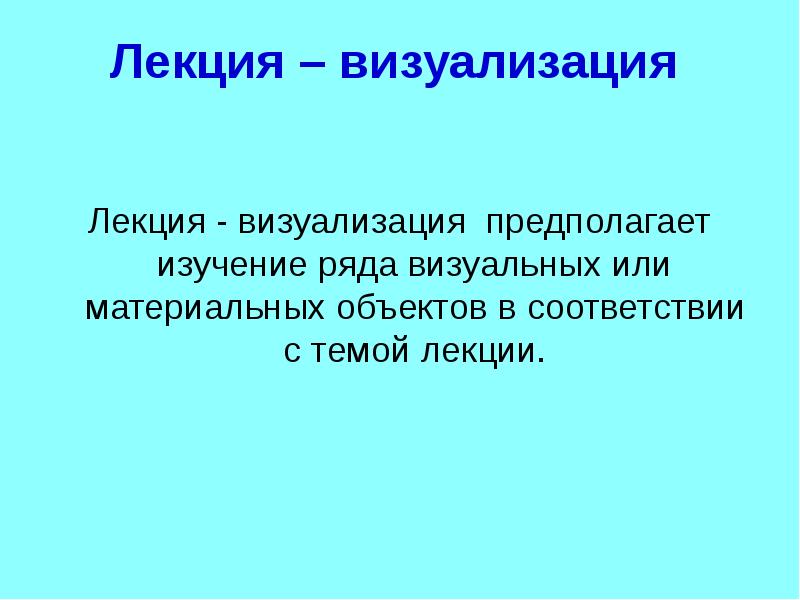 Лекция – визуализация

Лекция - визуализация предполагает изучение ряда визуальных или материальных объектов в соответствии с темой лекции.